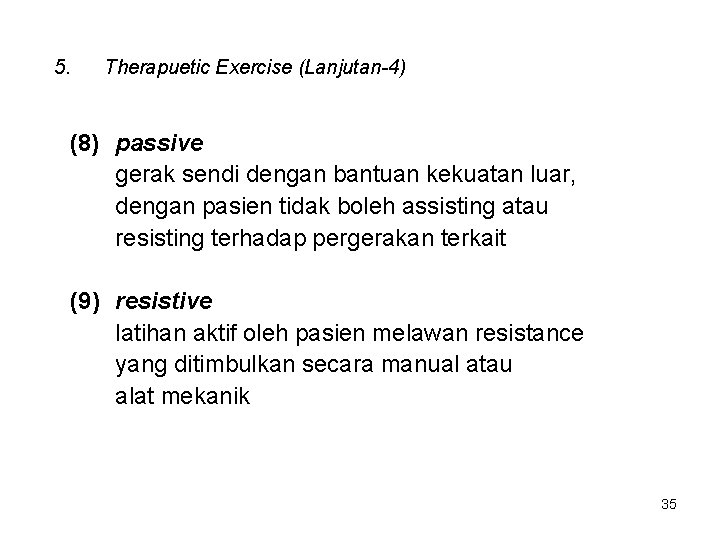 5. Therapuetic Exercise (Lanjutan-4)

(8) passive
gerak sendi dengan bantuan kekuatan luar, dengan pasien tidak boleh assisting atau resisting terhadap pergerakan terkait

(9) resistive
latihan aktif oleh pasien melawan resistance yang ditimbulkan secara manual atau alat mekanik

35